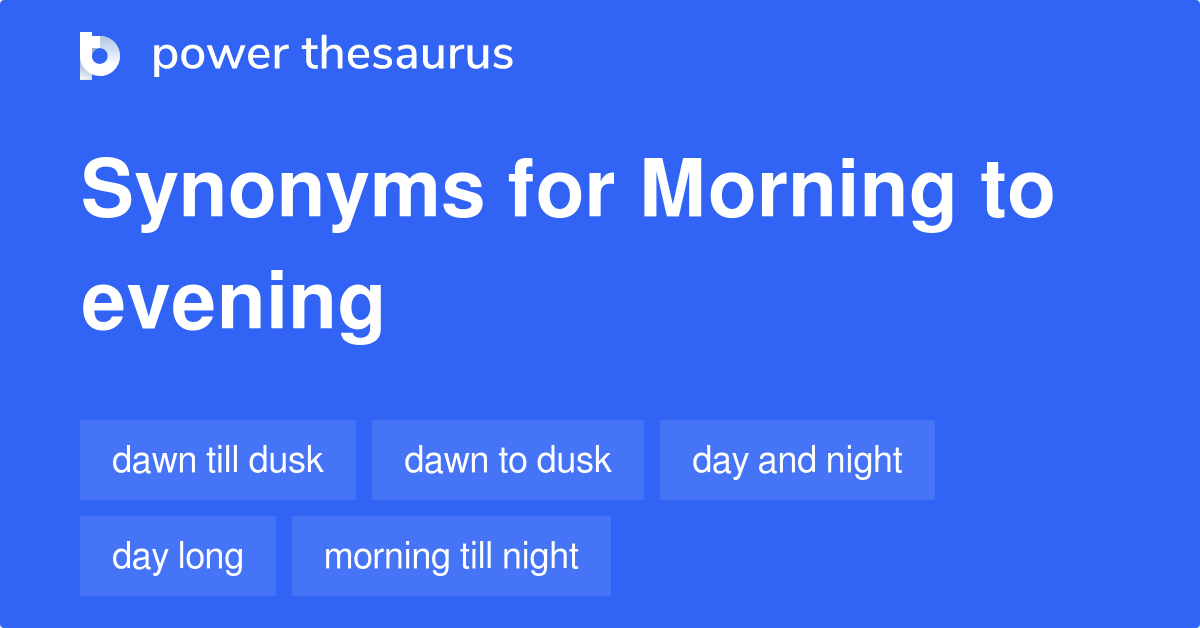 power thesaurus

Synonyms for Morning to evening

dawn till dusk
dawn to dusk
day and night
day long
morning till night